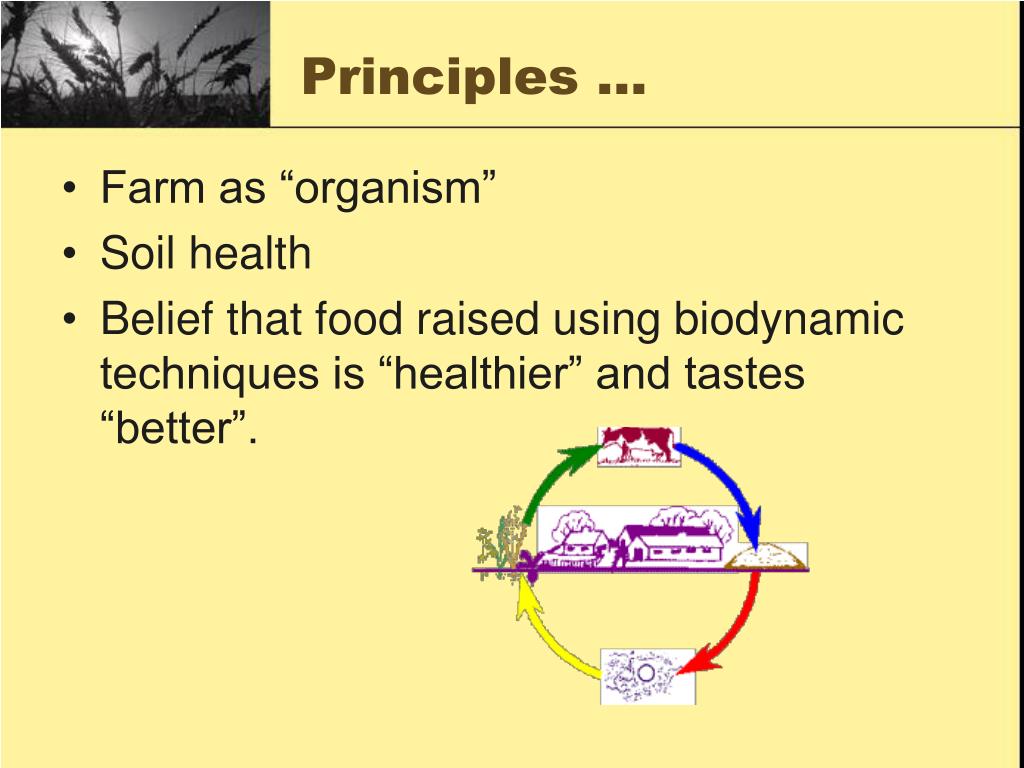 Principles …

• Farm as “organism”
• Soil health
• Belief that food raised using biodynamic techniques is “healthier” and tastes “better”.